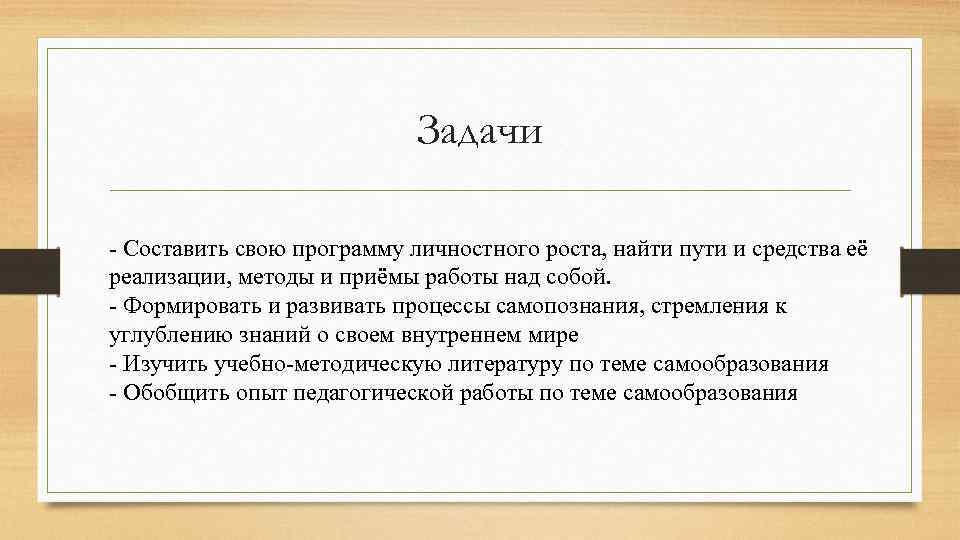 Задачи

- Составить свою программу личностного роста, найти пути и средства её реализации, методы и приёмы работы над собой.
- Формировать и развивать процессы самопознания, стремления к углублению знаний о своем внутреннем мире
- Изучить учебно-методическую литературу по теме самообразования
- Обобщить опыт педагогической работы по теме самообразования